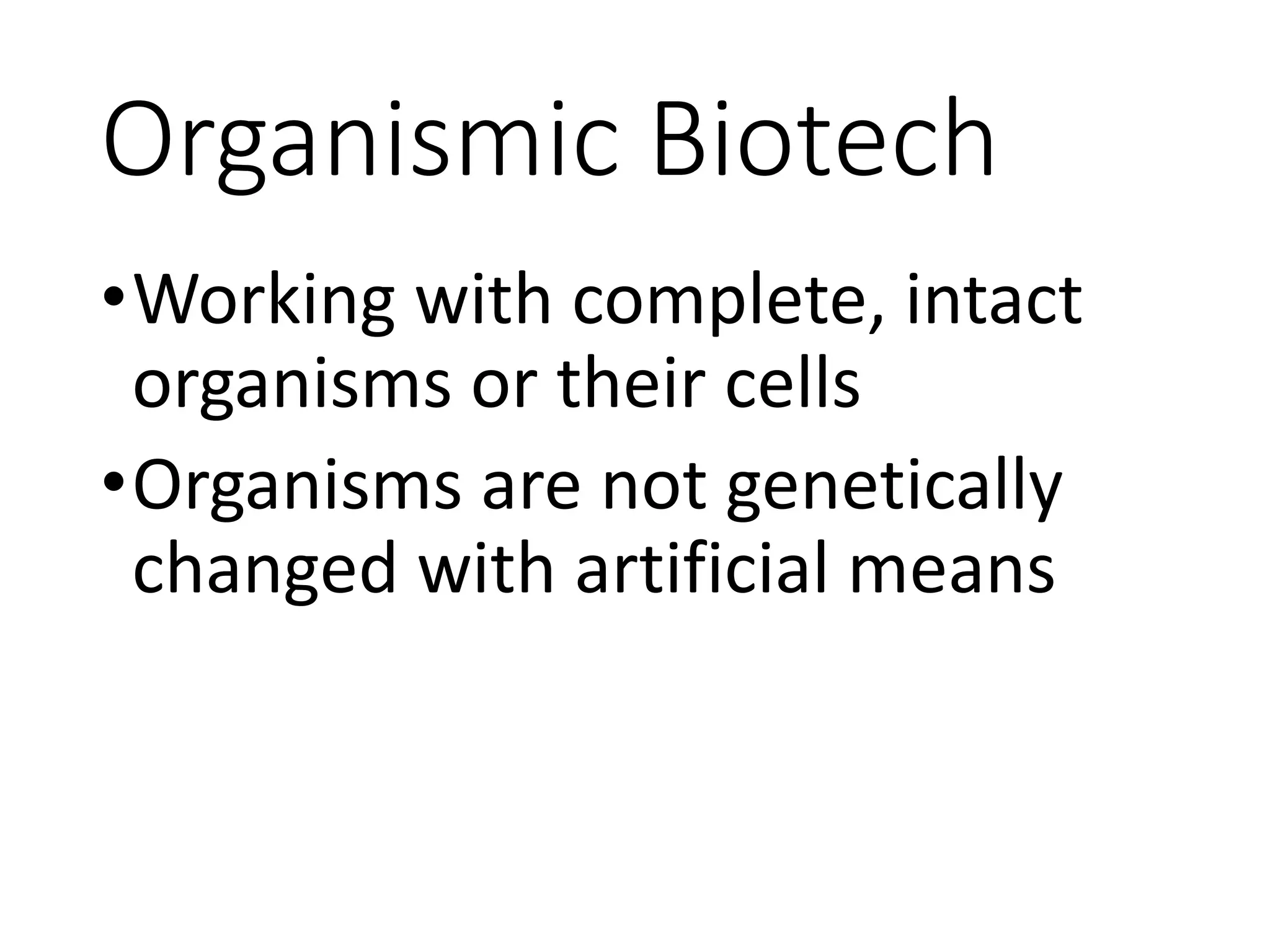 Organismic Biotech

• Working with complete, intact organisms or their cells
• Organisms are not genetically changed with artificial means